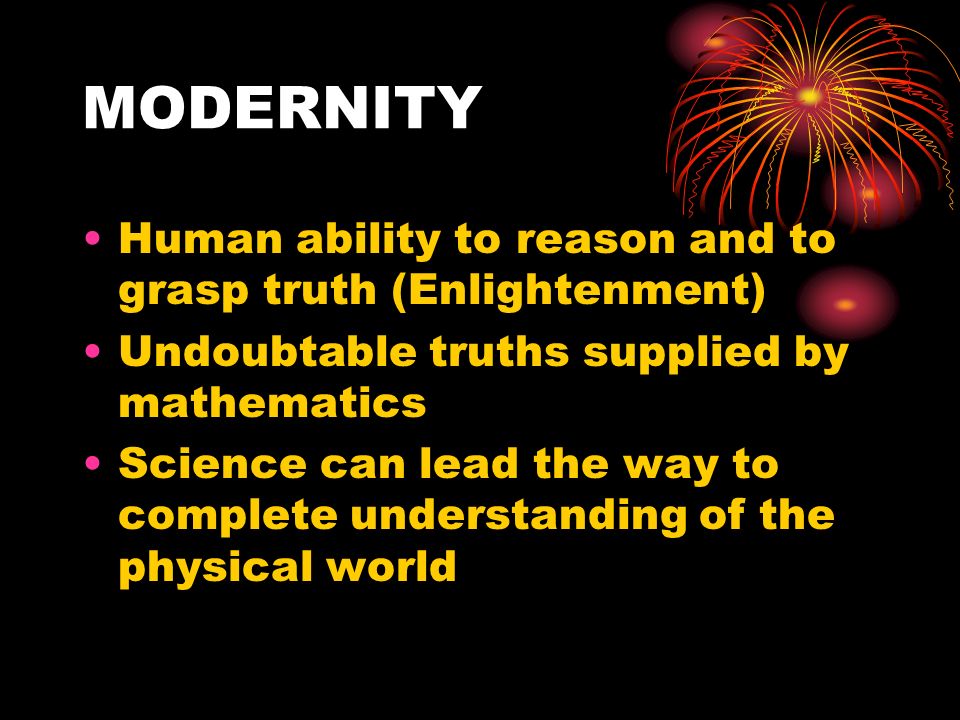 MODERNITY

• Human ability to reason and to grasp truth (Enlightenment)
• Undoubtable truths supplied by mathematics
• Science can lead the way to complete understanding of the physical world